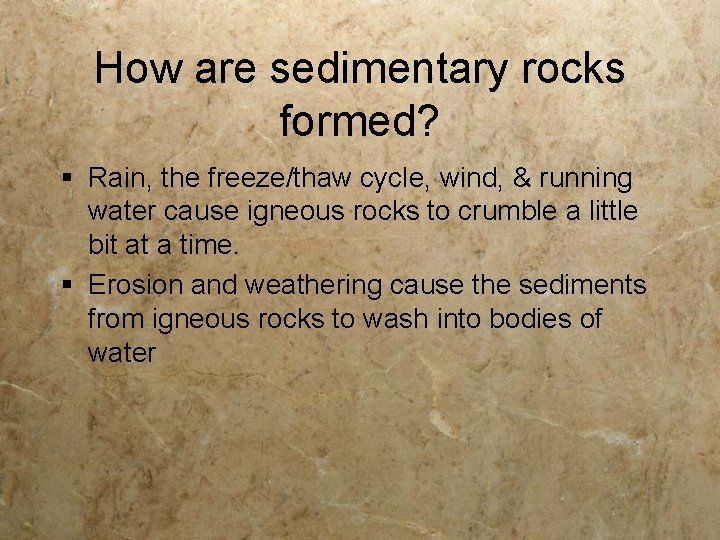 How are sedimentary rocks formed?

▪ Rain, the freeze/thaw cycle, wind, & running water cause igneous rocks to crumble a little bit at a time.

▪ Erosion and weathering cause the sediments from igneous rocks to wash into bodies of water